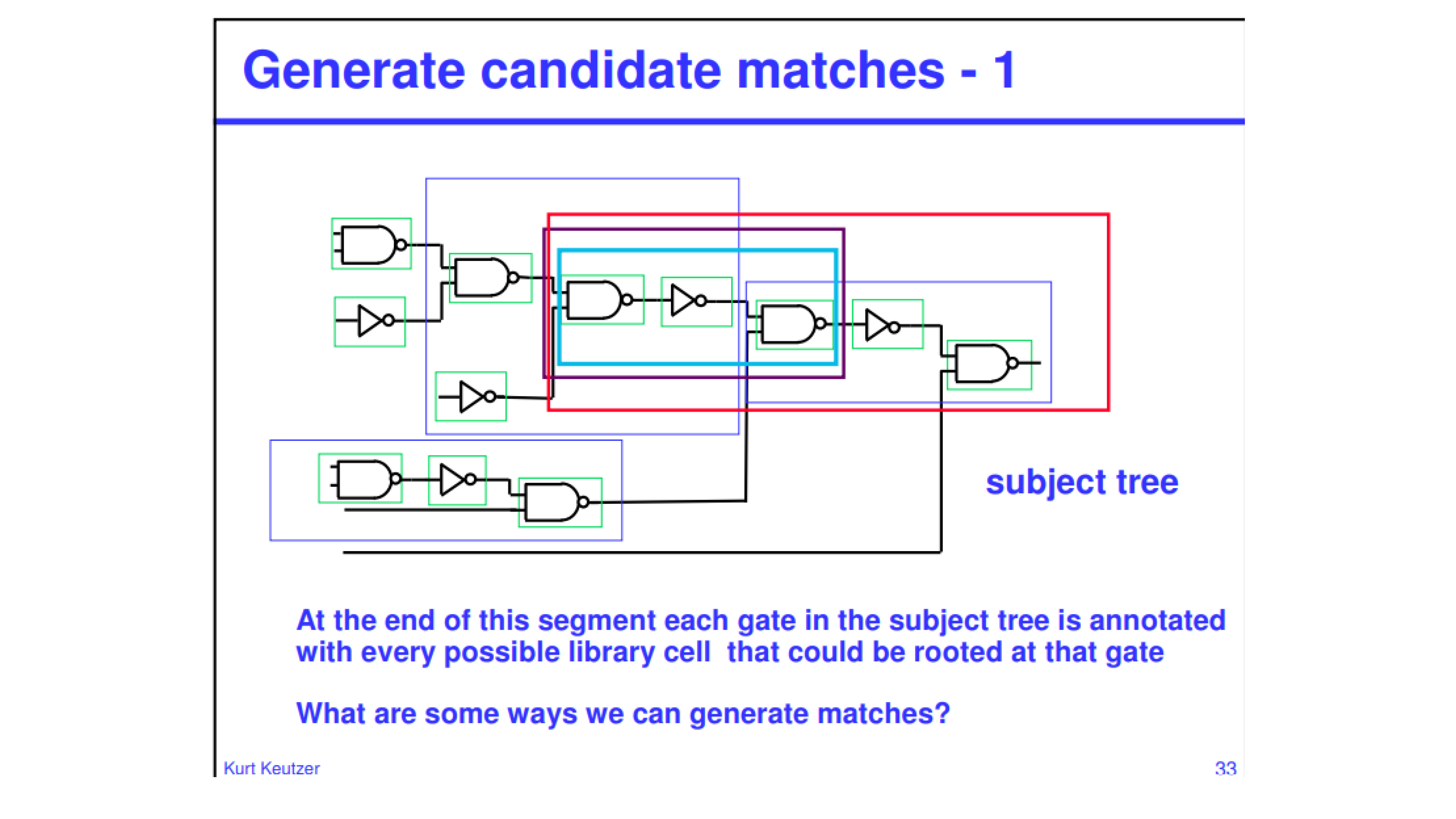 Generate candidate matches - 1

subject tree

At the end of this segment each gate in the subject tree is annotated with every possible library cell that could be rooted at that gate

What are some ways we can generate matches?

Kurt Keutzer

33